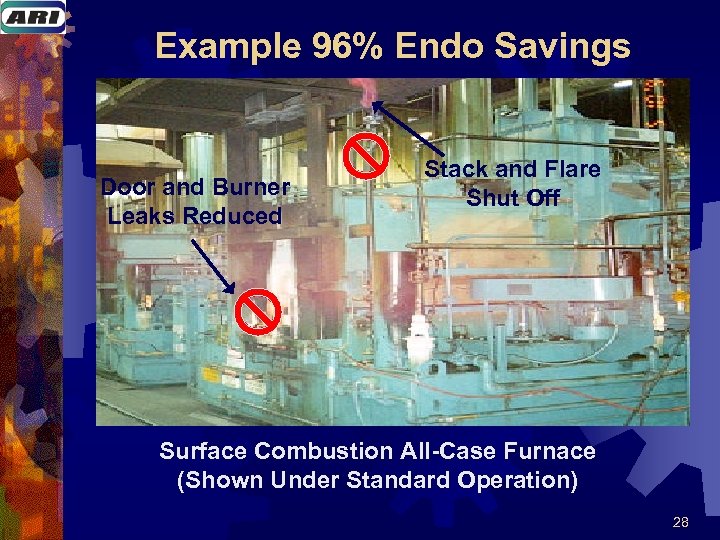 ARI

Example 96% Endo Savings

Door and Burner Leaks Reduced

Stack and Flare Shut Off

Surface Combustion All-Case Furnace (Shown Under Standard Operation)

28